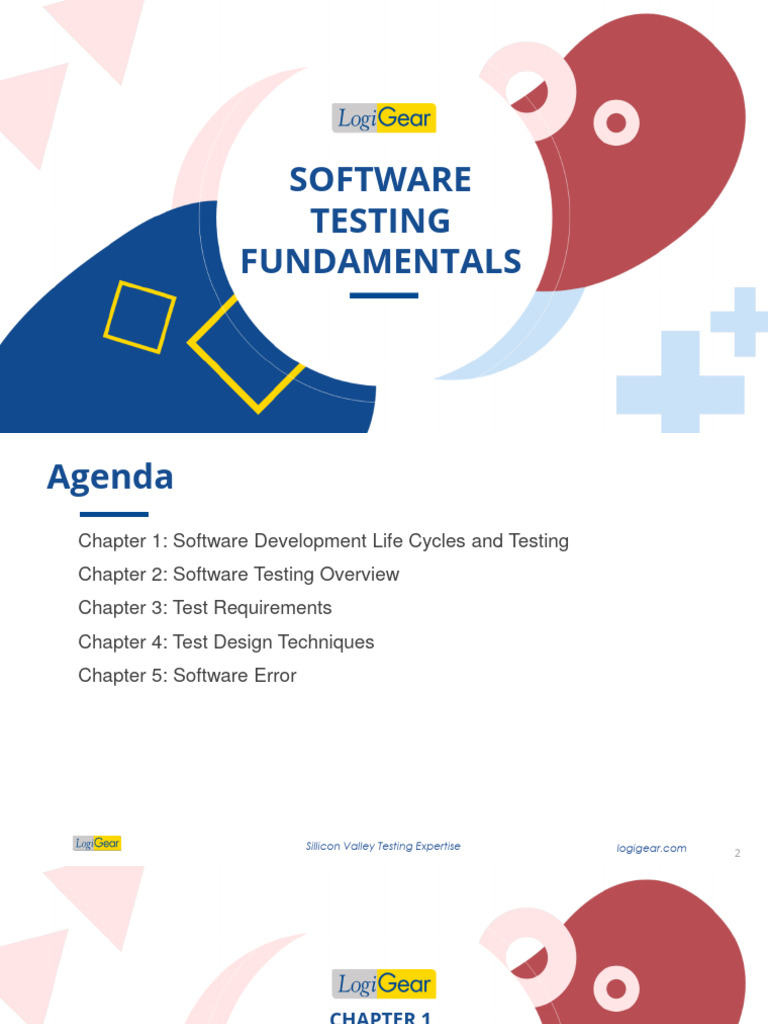 LogiGear

SOFTWARE TESTING FUNDAMENTALS

Agenda

Chapter 1: Software Development Life Cycles and Testing

Chapter 2: Software Testing Overview

Chapter 3: Test Requirements

Chapter 4: Test Design Techniques

Chapter 5: Software Error

LogiGear

Sillicon Valley Testing Expertise

logigear.com

2

LogiGear

CHAPTER 1